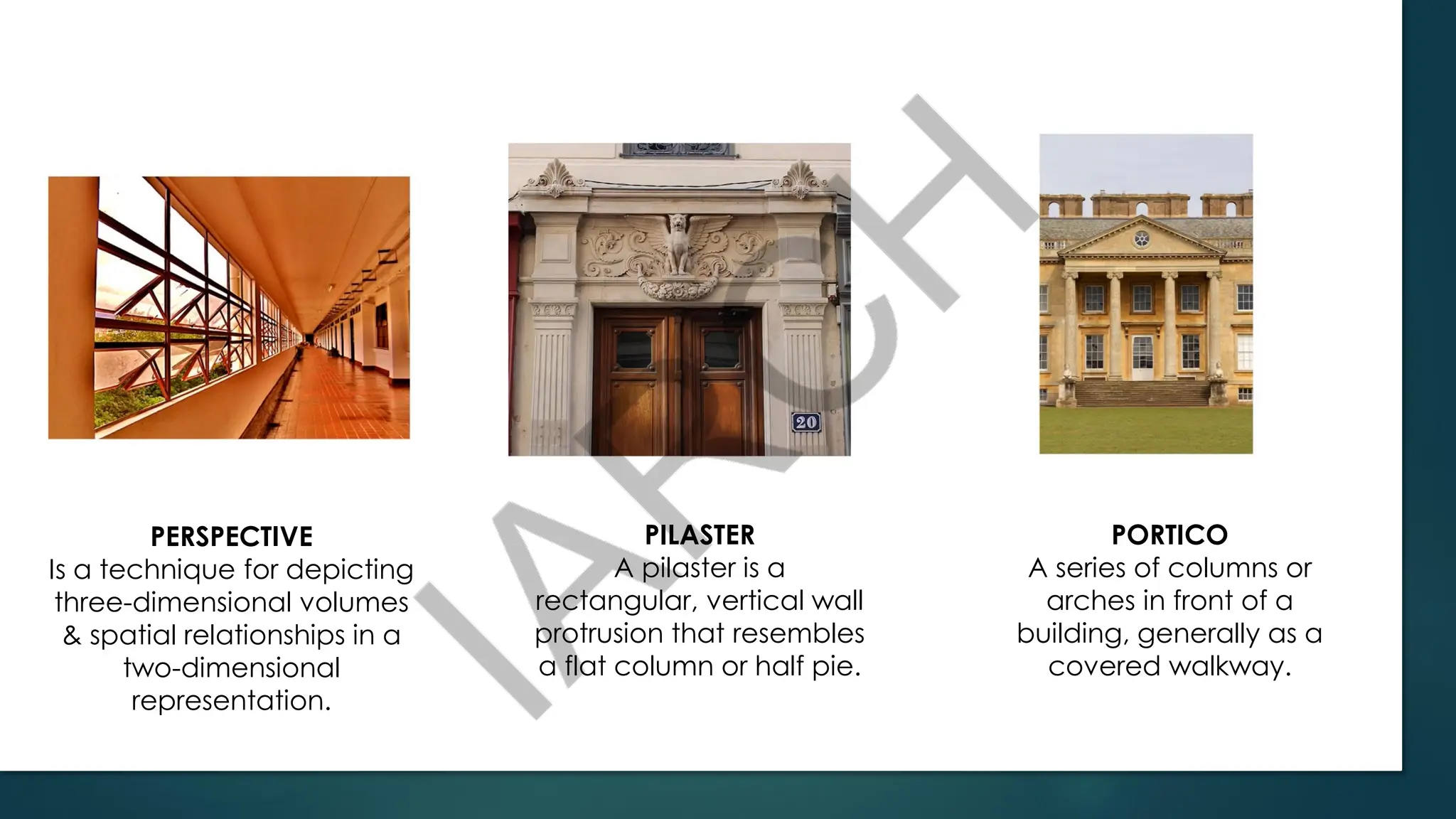 IARCH

20

PERSPECTIVE
Is a technique for depicting three-dimensional volumes & spatial relationships in a two-dimensional representation.

PILASTER
A pilaster is a rectangular, vertical wall protrusion that resembles a flat column or half pie.

PORTICO
A series of columns or arches in front of a building, generally as a covered walkway.